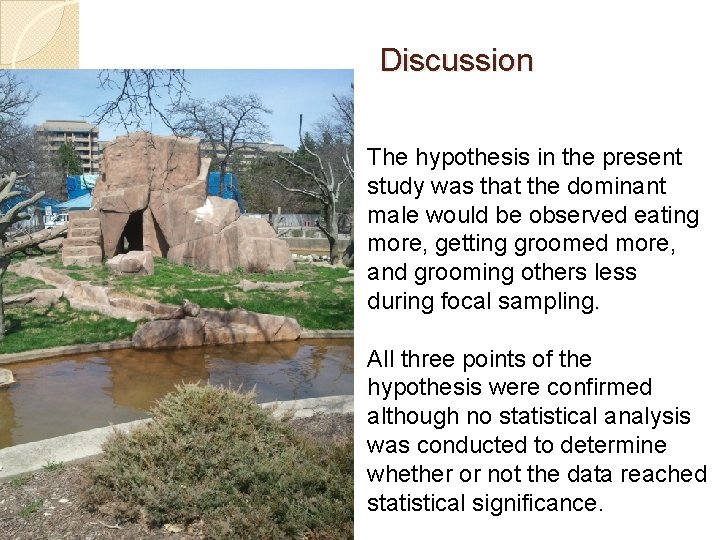 Discussion

The hypothesis in the present study was that the dominant male would be observed eating more, getting groomed more, and grooming others less during focal sampling.

All three points of the hypothesis were confirmed although no statistical analysis was conducted to determine whether or not the data reached statistical significance.